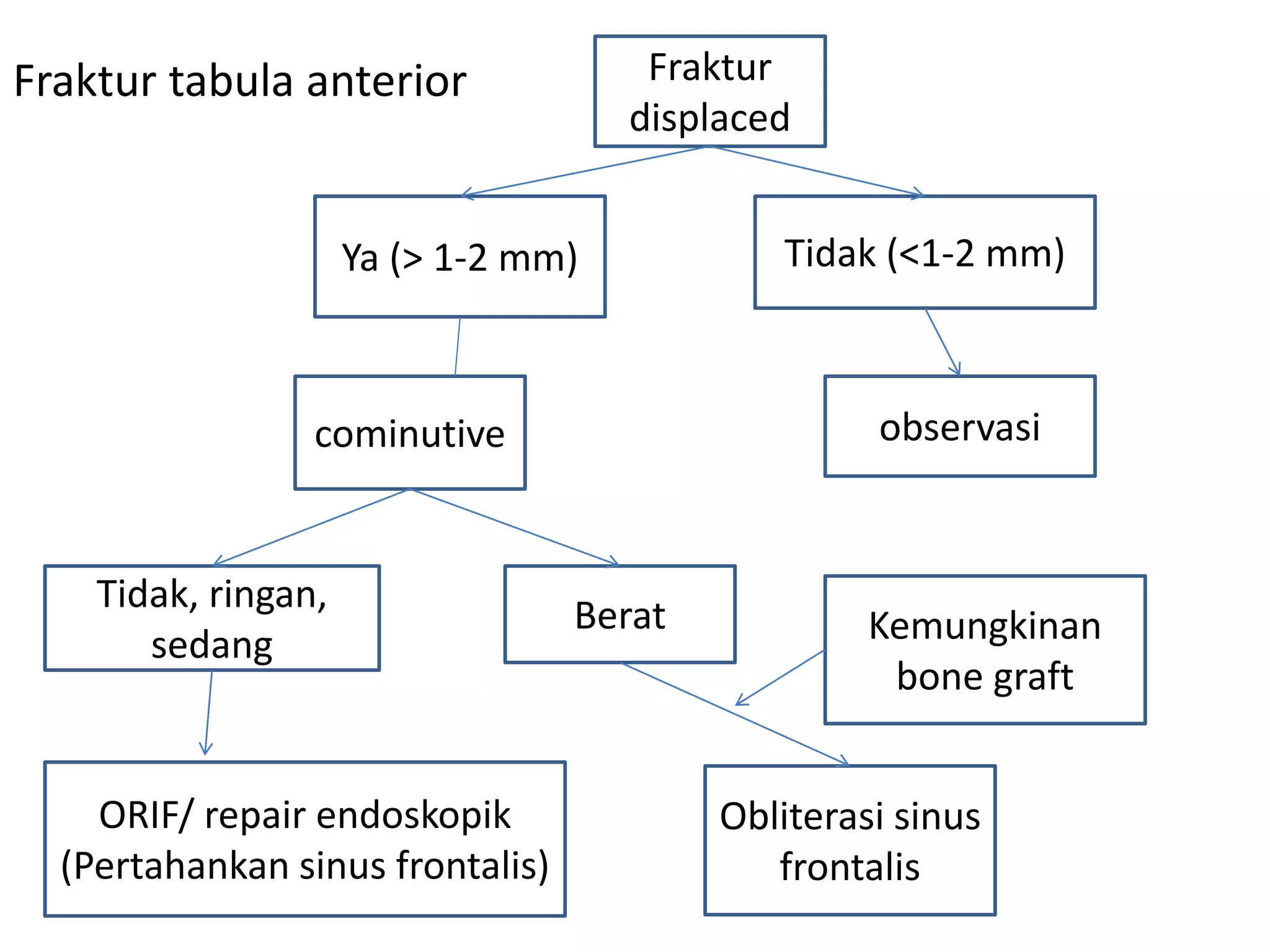 Fraktur tabula anterior

Fraktur displaced

Ya (> 1-2 mm)

Tidak (<1-2 mm)

cominutive

observasi

Tidak, ringan, sedang

Berat

Kemungkinan bone graft

ORIF/ repair endoskopik (Pertahankan sinus frontalis)

Obliterasi sinus frontalis